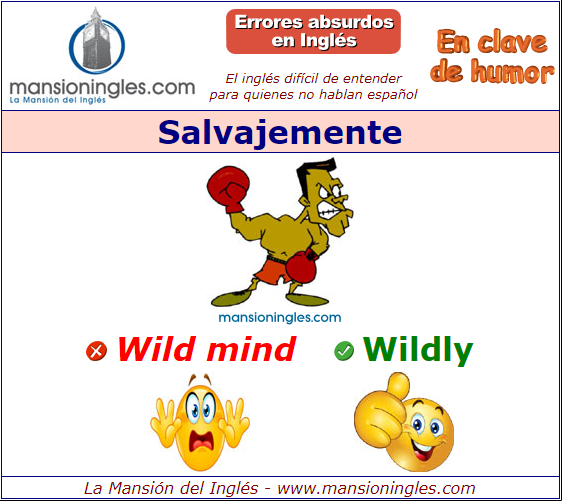 mansioningles.com
La Mansión del Inglés

Errores absurdos en Inglés

El inglés difícil de entender para quienes no hablan español

En clave de humor

Salvajemente

mansioningles.com

Wild mind

Wildly

La Mansión del Inglés - www.mansioningles.com